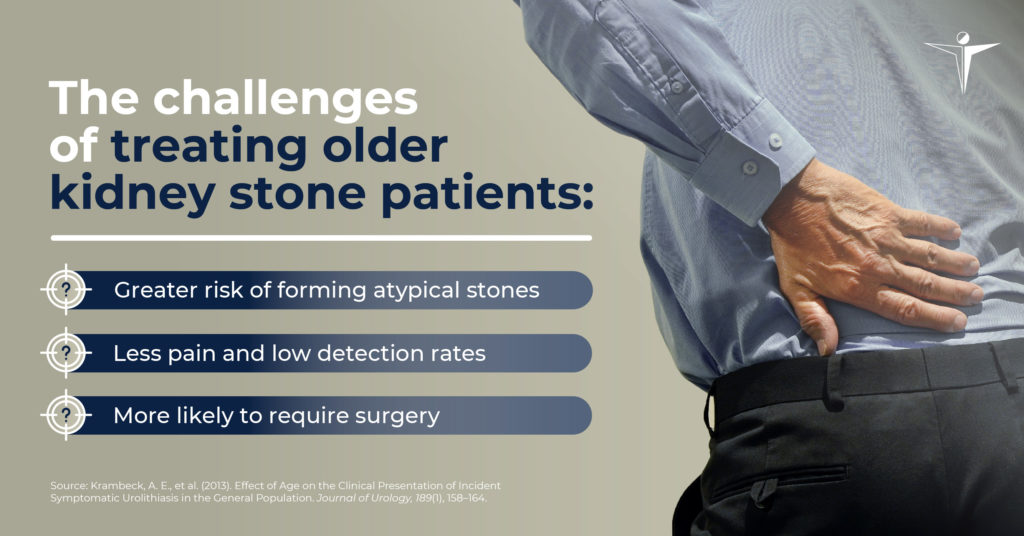 The challenges of treating older kidney stone patients:

?
Greater risk of forming atypical stones

?
Less pain and low detection rates

?
More likely to require surgery

Source: Krambeck, A. E., et al. (2013). Effect of Age on the Clinical Presentation of Incident Symptomatic Urolithiasis in the General Population. Journal of Urology, 189(1), 158–164.